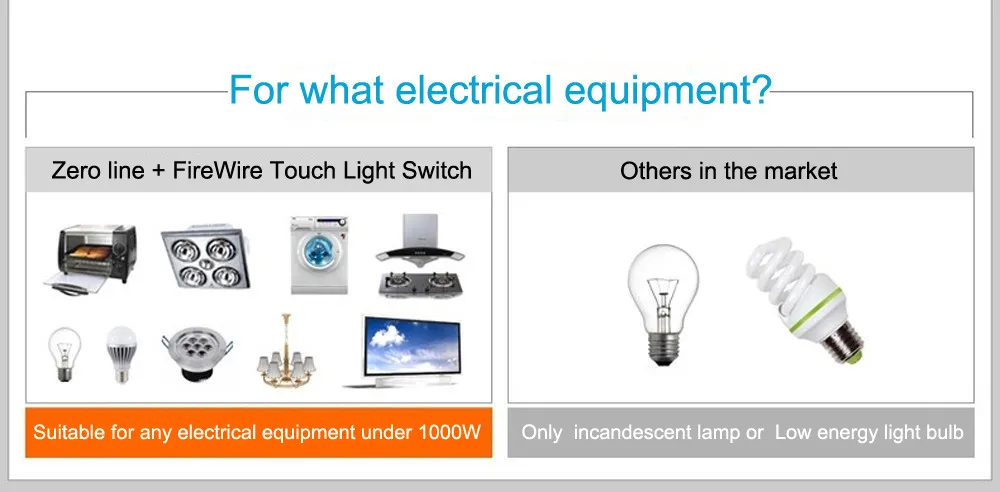 For what electrical equipment?

Zero line + FireWire Touch Light Switch

Suitable for any electrical equipment under 1000W

Others in the market

Only incandescent lamp or Low energy light bulb